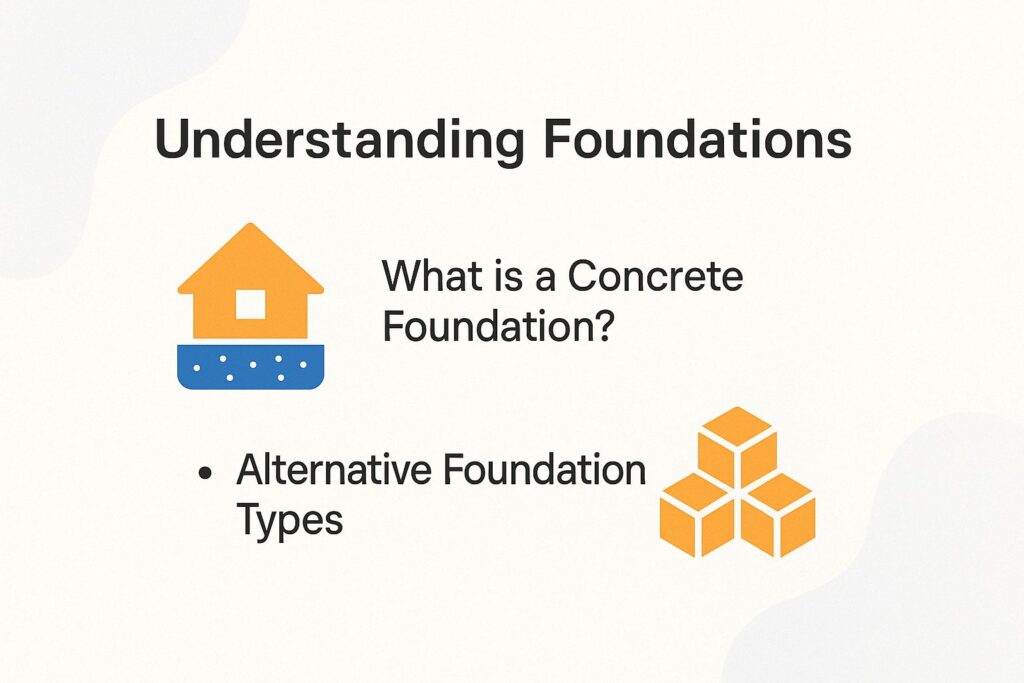 Understanding Foundations

What is a Concrete Foundation?

• Alternative Foundation Types